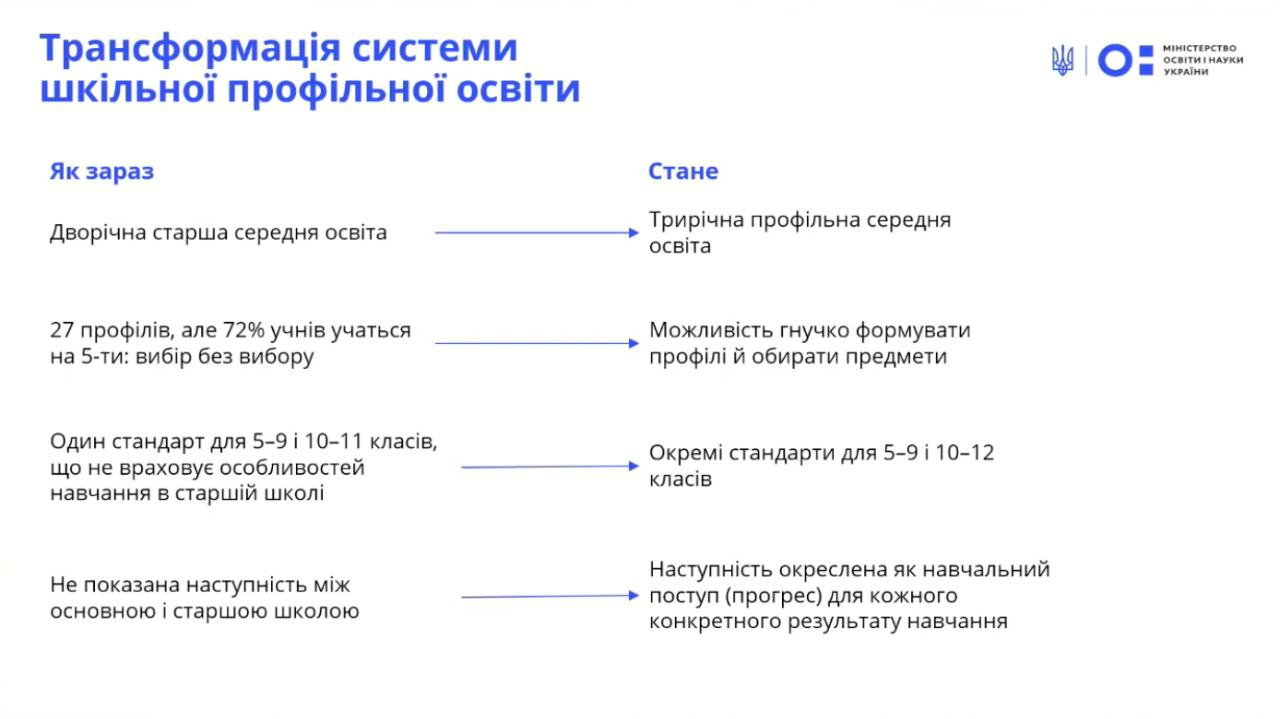 Трансформація системи шкільної профільної освіти

МІНІСТЕРСТВО ОСВІТИ І НАУКИ УКРАЇНИ

Як зараз

Дворічна старша середня освіта

27 профілів, але 72% учнів учаться на 5-ти: вибір без вибору

Один стандарт для 5–9 і 10–11 класів, що не враховує особливостей навчання в старшій школі

Не показана наступність між основною і старшою школою

Стане

Трирічна профільна середня освіта

Можливість гнучко формувати профілі й обирати предмети

Окремі стандарти для 5–9 і 10–12 класів

Наступність окреслена як навчальний поступ (прогрес) для кожного конкретного результату навчання